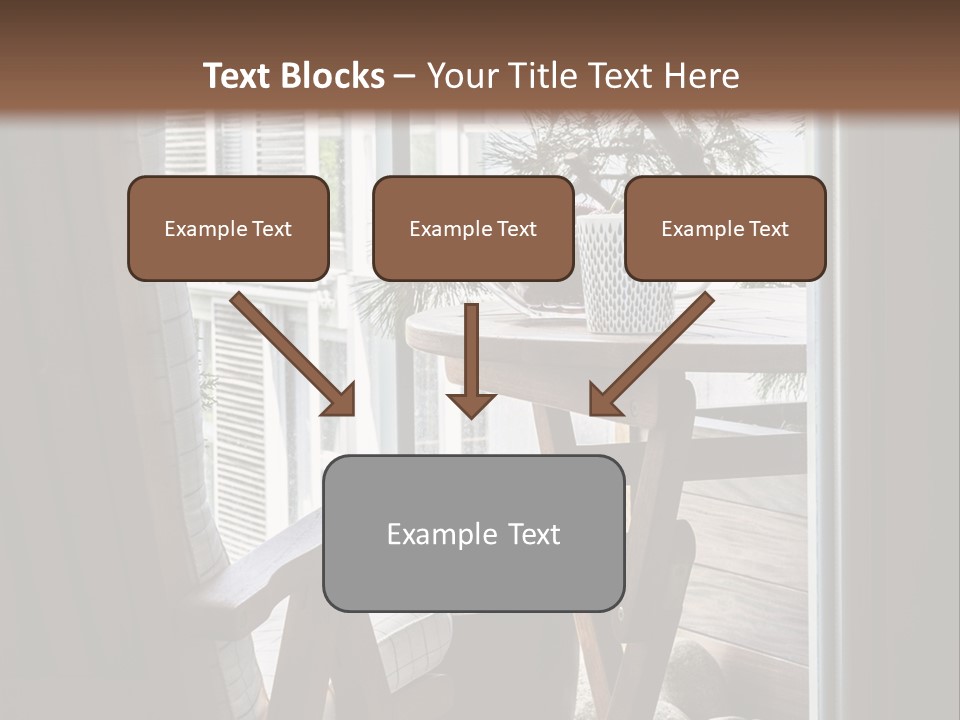 Text Blocks – Your Title Text Here

Example Text

Example Text

Example Text

Example Text